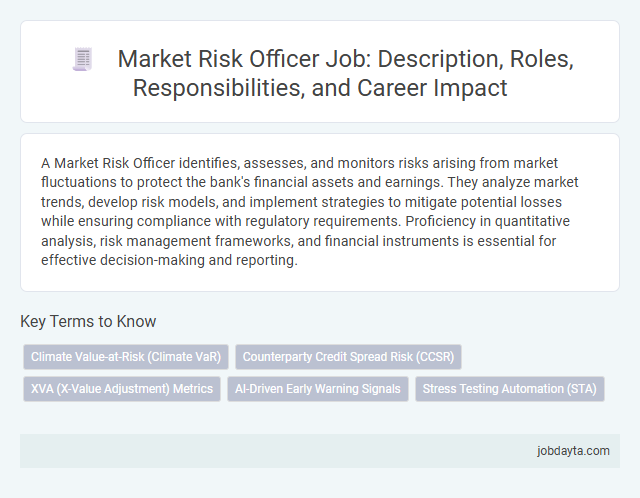 Market Risk Officer Job: Description, Roles, Responsibilities, and Career Impact

A Market Risk Officer identifies, assesses, and monitors risks arising from market fluctuations to protect the bank's financial assets and earnings. They analyze market trends, develop risk models, and implement strategies to mitigate potential losses while ensuring compliance with regulatory requirements. Proficiency in quantitative analysis, risk management frameworks, and financial instruments is essential for effective decision-making and reporting.

Key Terms to Know

Climate Value-at-Risk (Climate VaR)
Counterparty Credit Spread Risk (CCSR)
XVA (X-Value Adjustment) Metrics
AI-Driven Early Warning Signals
Stress Testing Automation (STA)

jobdayta.com